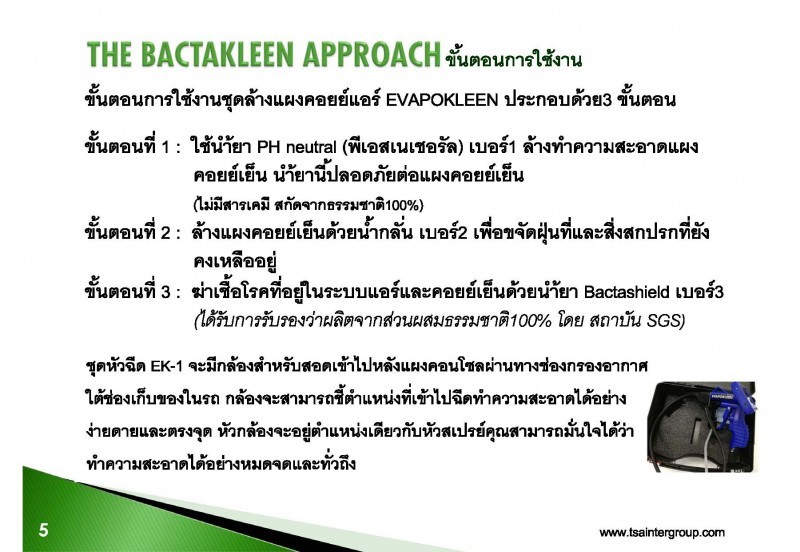 THE BACTAKLEEN APPROACH ขั้นตอนการใช้งาน

ขั้นตอนการใช้งานชุดล้างแผงคอยย์แอร์ EVAPOKLEEN ประกอบด้วย3 ขั้นตอน

ขั้นตอนที่ 1 : ใช้น้ำยา PH neutral (พีเอสเนเชอรัล) เบอร์1 ล้างทำความสะอาดแผงคอยย์เย็น น้ำยานี้ปลอดภัยต่อแผงคอยย์เย็น
(ไม่มีสารเคมี สกัดจากธรรมชาติ100%)

ขั้นตอนที่ 2 : ล้างแผงคอยย์เย็นด้วยน้ำกลั่น เบอร์2 เพื่อขจัดฝุ่นที่และสิ่งสกปรกที่ยังคงเหลืออยู่

ขั้นตอนที่ 3 : ฆ่าเชื้อโรคที่อยู่ในระบบแอร์และคอยย์เย็นด้วยน้ำยา Bactashield เบอร์3
(ได้รับการรับรองว่าผลิตจากส่วนผสมธรรมชาติ100% โดย สถาบัน SGS)

ชุดหัวฉีด EK-1 จะมีกล้องสำหรับสอดเข้าไปหลังแผงคอนโซลผ่านทางช่องกรองอากาศใต้ช่องเก็บของในรถ กล้องจะสามารถชี้ตำแหน่งที่เข้าไปฉีดทำความสะอาดได้อย่างง่ายดายและตรงจุด หัวกล้องจะอยู่ตำแหน่งเดียวกับหัวสเปรย์คุณสามารถมั่นใจได้ว่าทำความสะอาดได้อย่างหมดจดและทั่วถึง

5

www.tsaintergroup.com